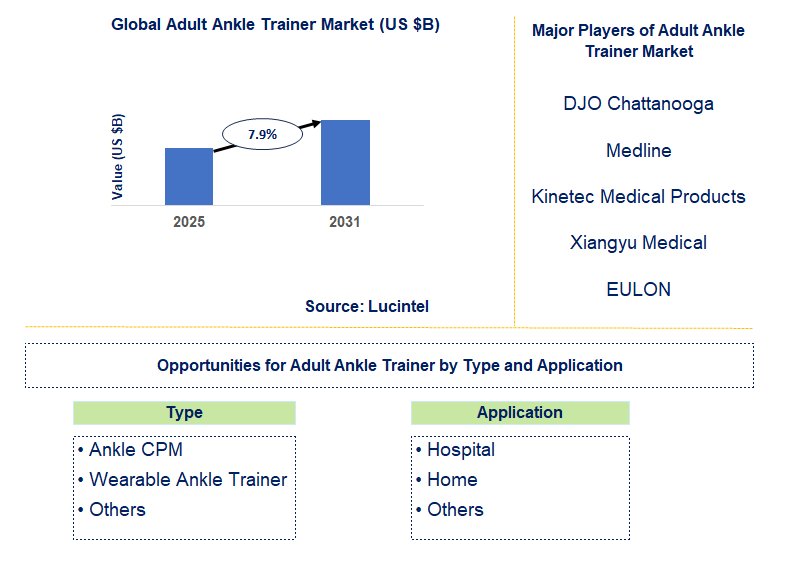 Global Adult Ankle Trainer Market (US $B)

Value (US $B)

7.9%

2025

2031

Source: Lucintel

Major Players of Adult Ankle Trainer Market

DJO Chattanooga

Medline

Kinetec Medical Products

Xiangyu Medical

EULON

Opportunities for Adult Ankle Trainer by Type and Application

Type

• Ankle CPM
• Wearable Ankle Trainer
• Others

Application

• Hospital
• Home
• Others